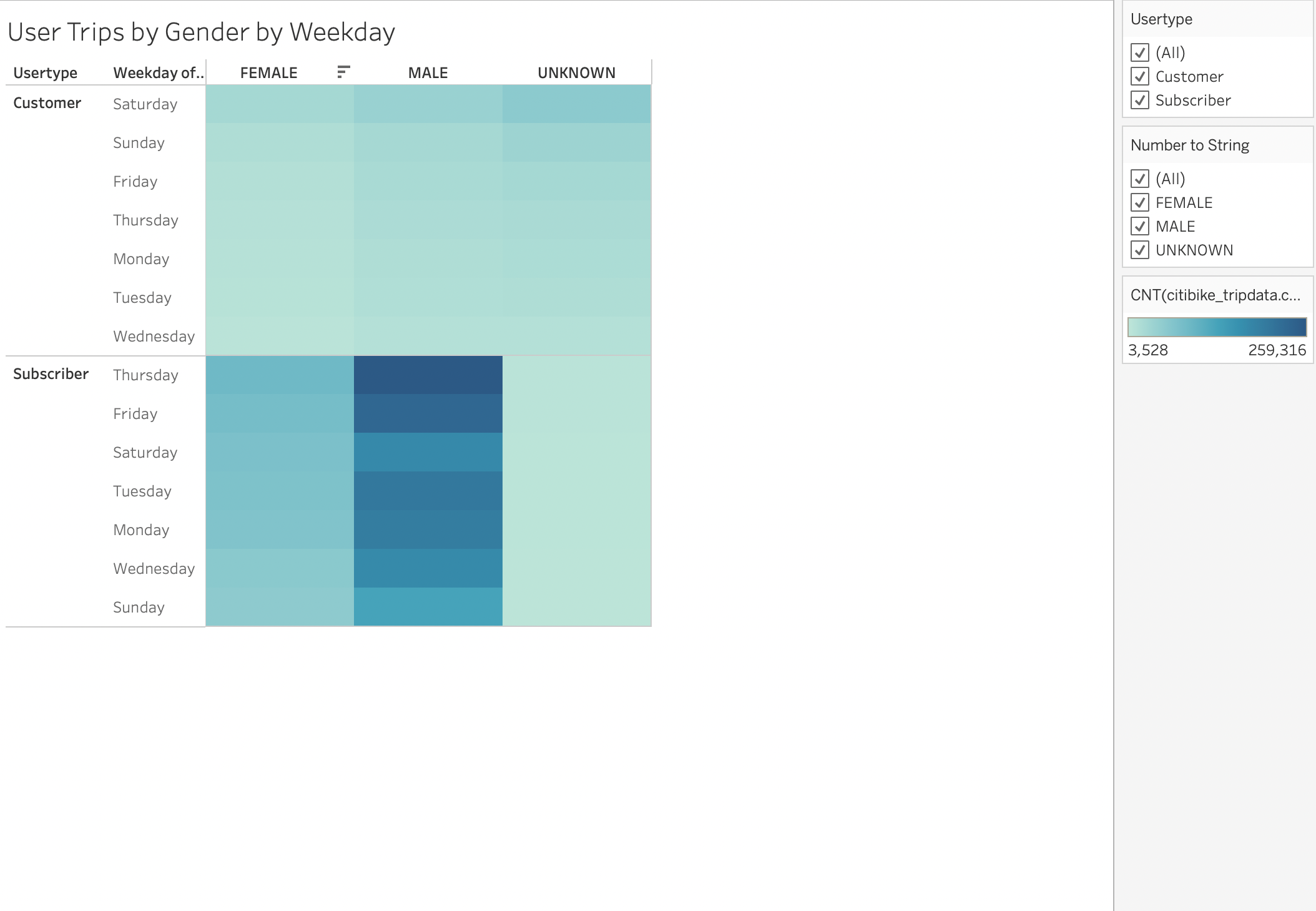 User Trips by Gender by Weekday

| Usertype | Weekday of.. | FEMALE | MALE | UNKNOWN |
|---|---|---|---|---|
| Customer | Saturday | | | |
| | Sunday | | | |
| | Friday | | | |
| | Thursday | | | |
| | Monday | | | |
| | Tuesday | | | |
| | Wednesday | | | |
| Subscriber | Thursday | | | |
| | Friday | | | |
| | Saturday | | | |
| | Tuesday | | | |
| | Monday | | | |
| | Wednesday | | | |
| | Sunday | | | |

Usertype
(All)
Customer
Subscriber

Number to String
(All)
FEMALE
MALE
UNKNOWN

CNT(citibike_tripdata.c...
3,528
259,316